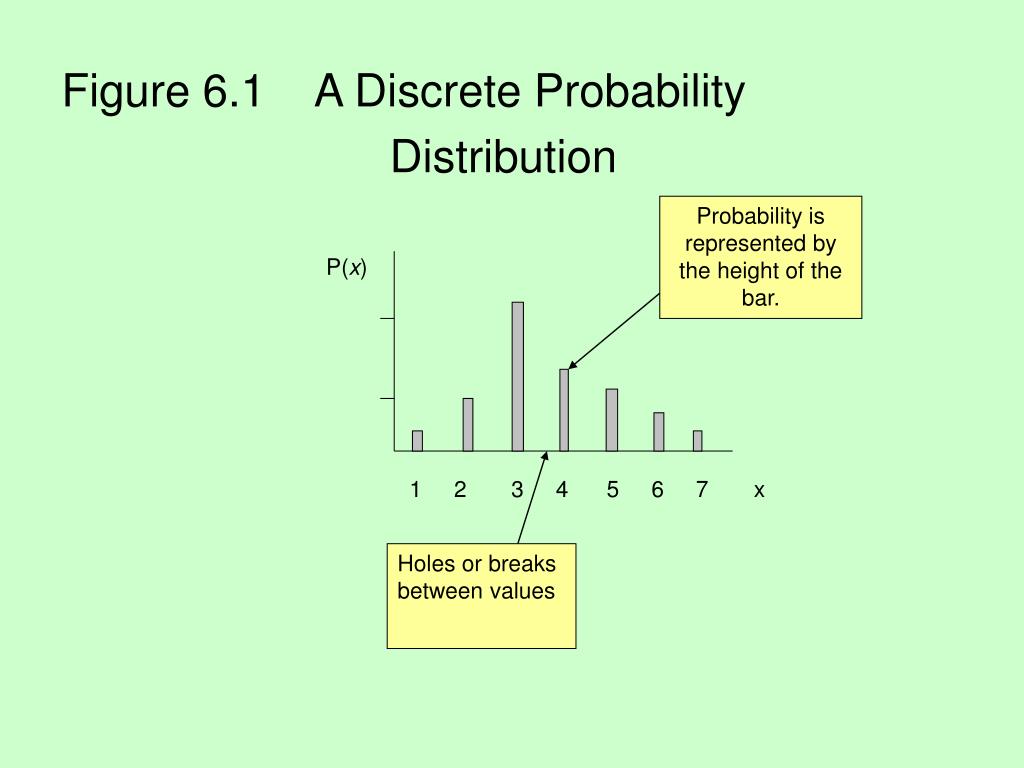 Figure 6.1 A Discrete Probability Distribution

Probability is represented by the height of the bar.

P($x$)

1 2 3 4 5 6 7 x

Holes or breaks between values